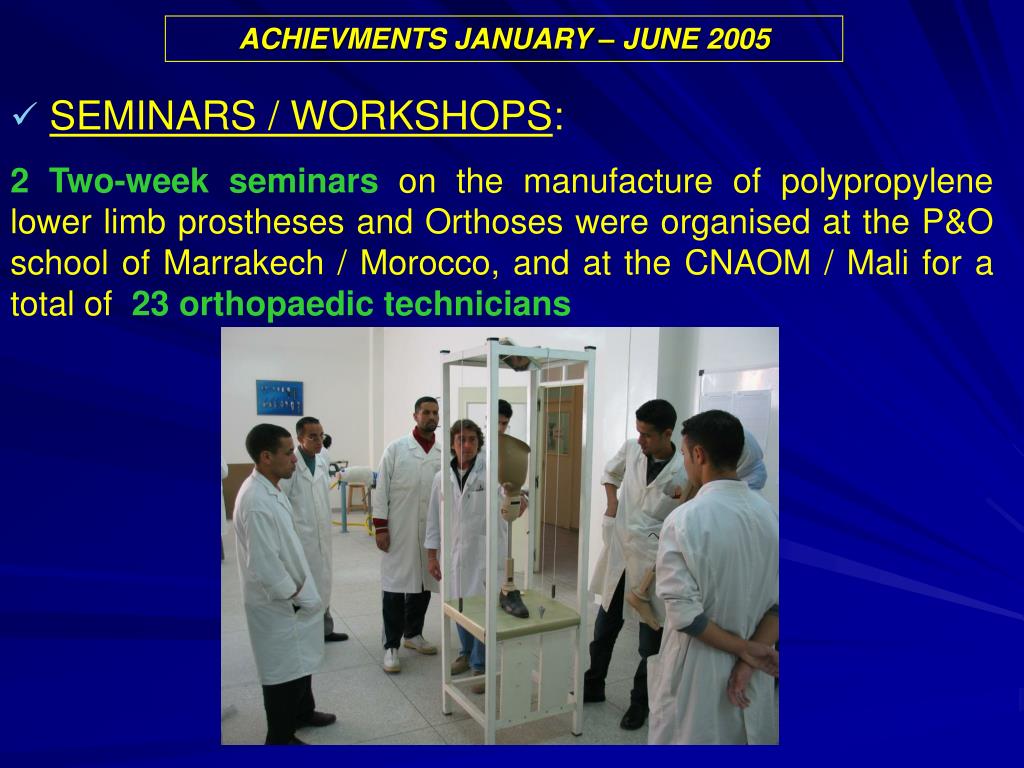 ACHIEVMENTS JANUARY – JUNE 2005

✓ SEMINARS / WORKSHOPS:

2 Two-week seminars on the manufacture of polypropylene lower limb prostheses and Orthoses were organised at the P&O school of Marrakech / Morocco, and at the CNAOM / Mali for a total of 23 orthopaedic technicians